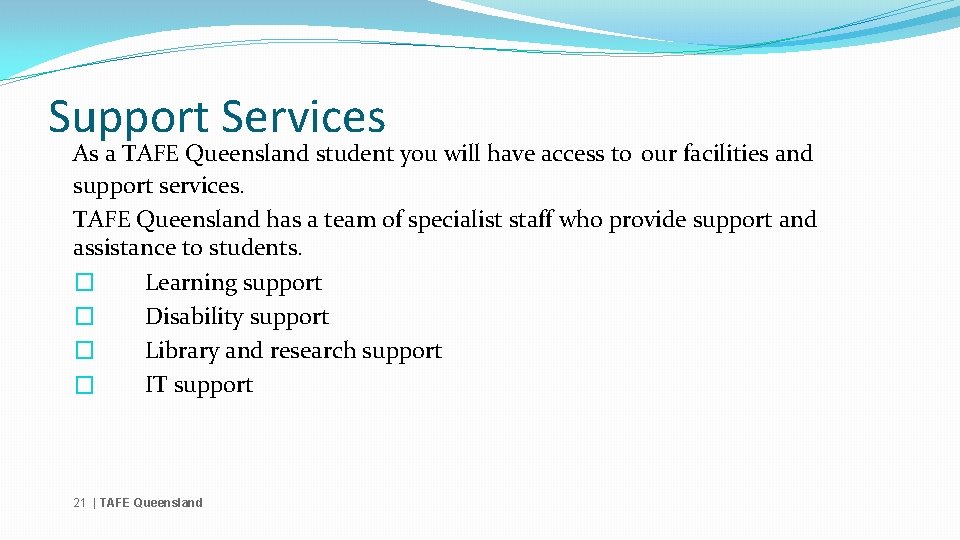 Support Services

As a TAFE Queensland student you will have access to our facilities and support services.

TAFE Queensland has a team of specialist staff who provide support and assistance to students.

� Learning support
� Disability support
� Library and research support
� IT support

21 | TAFE Queensland